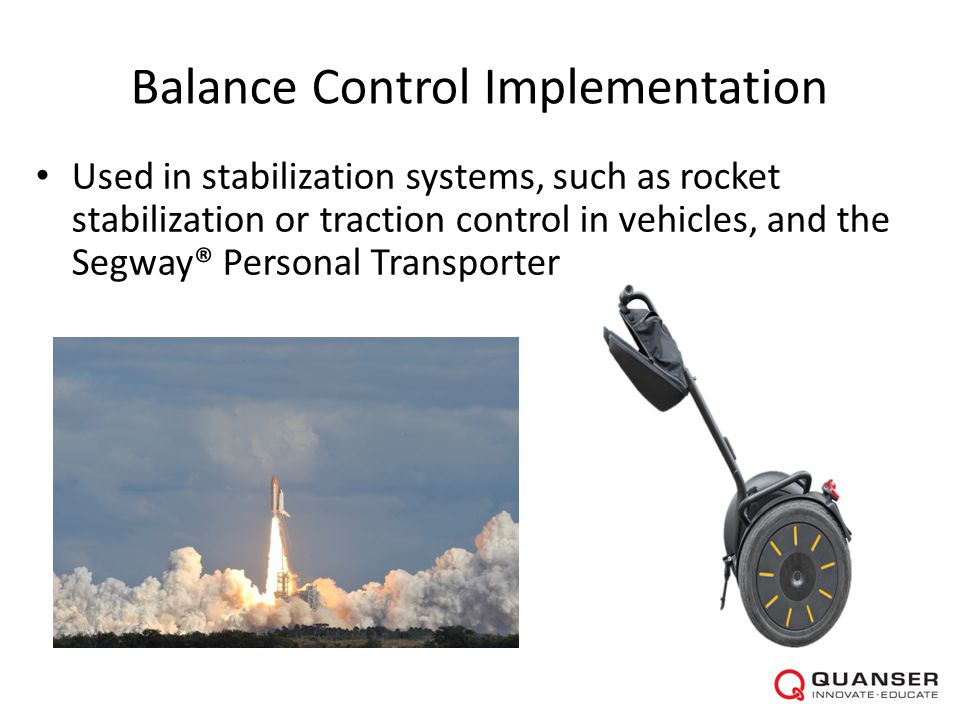 Balance Control Implementation

• Used in stabilization systems, such as rocket stabilization or traction control in vehicles, and the Segway® Personal Transporter

QUANSER
INNOVATE·EDUCATE